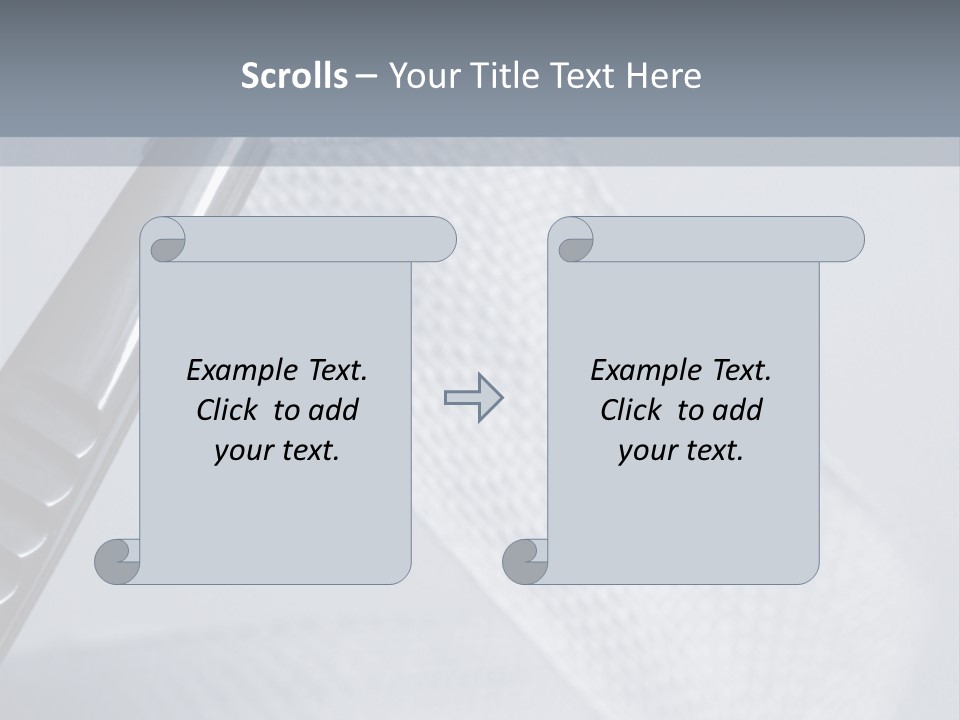 Scrolls – Your Title Text Here

Example Text. Click to add your text.

Example Text. Click to add your text.